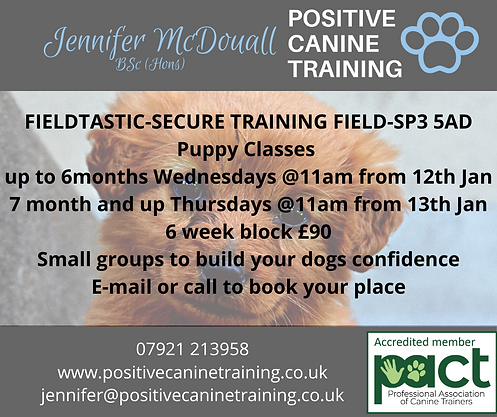 Jennifer McDouall
BSc (Hons)

POSITIVE CANINE TRAINING

FIELDTASTIC-SECURE TRAINING FIELD-SP3 5AD
Puppy Classes
up to 6months Wednesdays @11am from 12th Jan
7 month and up Thursdays @11am from 13th Jan
6 week block £90
Small groups to build your dogs confidence
E-mail or call to book your place

07921 213958
www.positivecaninetraining.co.uk
jennifer@positivecaninetraining.co.uk

Accredited member
pact
Professional Association of Canine Trainers